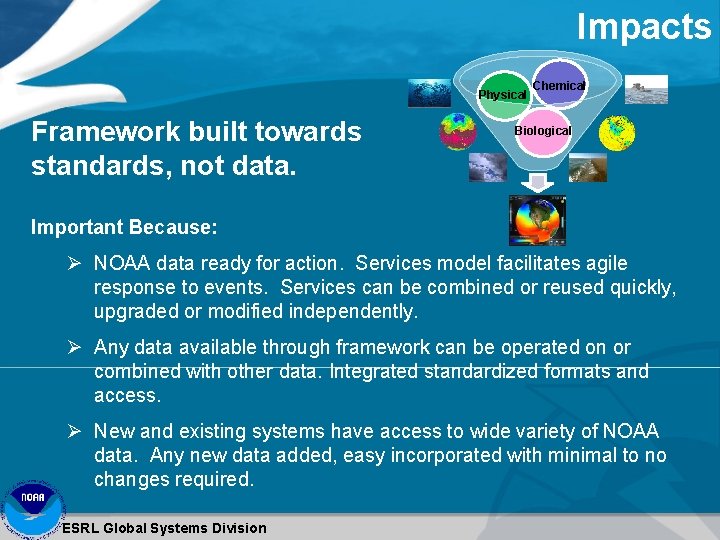 Impacts

Physical
Chemical
Biological

Framework built towards standards, not data.

Important Because:

➢ NOAA data ready for action. Services model facilitates agile response to events. Services can be combined or reused quickly, upgraded or modified independently.

➢ Any data available through framework can be operated on or combined with other data. Integrated standardized formats and access.

➢ New and existing systems have access to wide variety of NOAA data. Any new data added, easy incorporated with minimal to no changes required.

NOAA

ESRL Global Systems Division